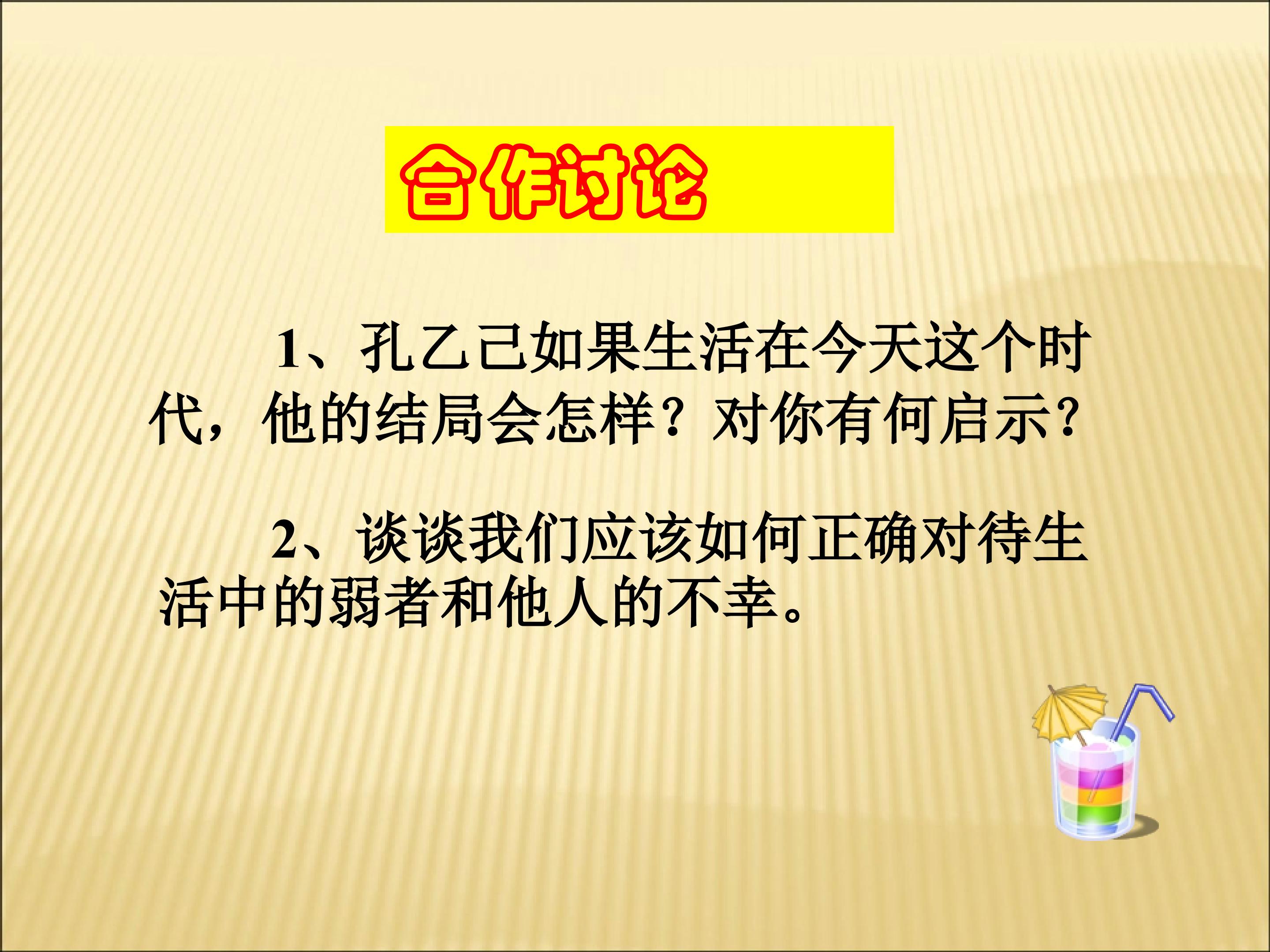 合作讨论

1、孔乙己如果生活在今天这个时代，他的结局会怎样？对你有何启示？

2、谈谈我们应该如何正确对待生活中的弱者和他人的不幸。